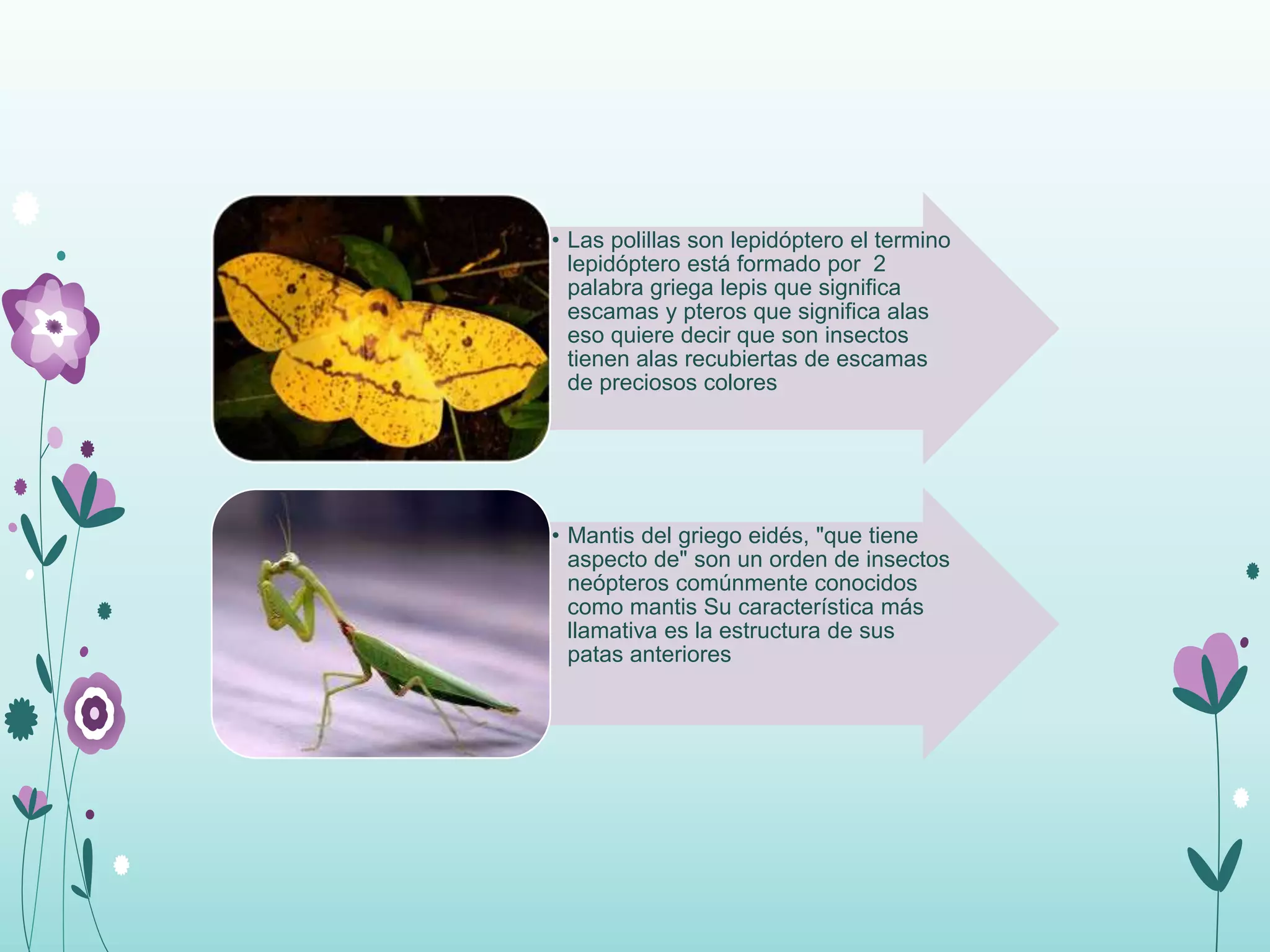 • Las polillas son lepidóptero el termino lepidóptero está formado por 2 palabra griega lepis que significa escamas y pteros que significa alas eso quiere decir que son insectos tienen alas recubiertas de escamas de preciosos colores

• Mantis del griego eidés, "que tiene aspecto de" son un orden de insectos neópteros comúnmente conocidos como mantis Su característica más llamativa es la estructura de sus patas anteriores